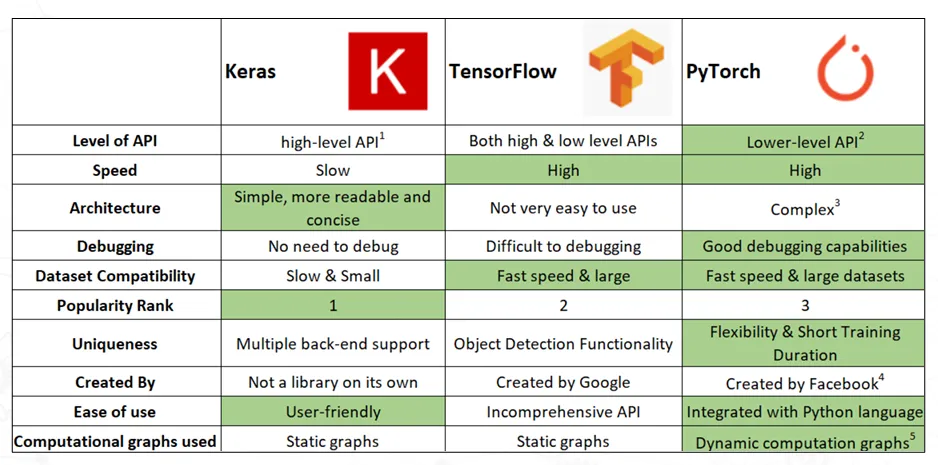 | | Keras K | TensorFlow | PyTorch |
|---|---|---|---|
| Level of API | high-level API$^1$ | Both high & low level APIs | Lower-level API$^2$ |
| Speed | Slow | High | High |
| Architecture | Simple, more readable and concise | Not very easy to use | Complex$^3$ |
| Debugging | No need to debug | Difficult to debugging | Good debugging capabilities |
| Dataset Compatibility | Slow & Small | Fast speed & large | Fast speed & large datasets |
| Popularity Rank | 1 | 2 | 3 |
| Uniqueness | Multiple back-end support | Object Detection Functionality | Flexibility & Short Training Duration |
| Created By | Not a library on its own | Created by Google | Created by Facebook$^4$ |
| Ease of use | User-friendly | Incomprehensive API | Integrated with Python language |
| Computational graphs used | Static graphs | Static graphs | Dynamic computation graphs$^5$ |